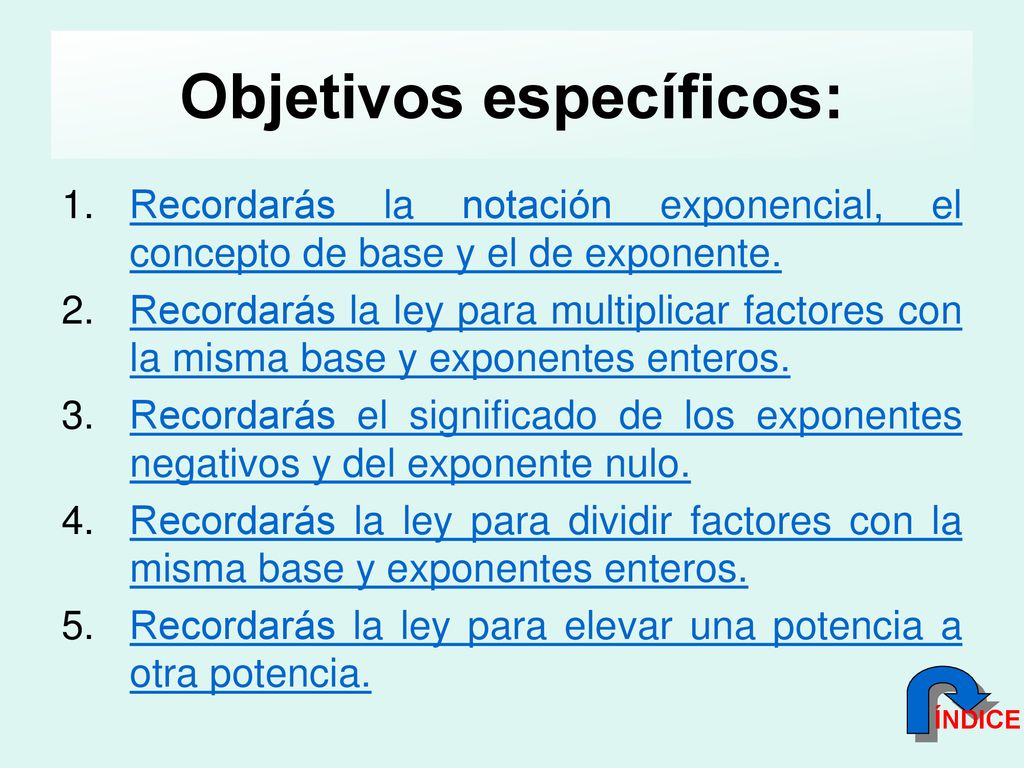 Objetivos específicos:

1. Recordarás la notación exponencial, el concepto de base y el de exponente.
2. Recordarás la ley para multiplicar factores con la misma base y exponentes enteros.
3. Recordarás el significado de los exponentes negativos y del exponente nulo.
4. Recordarás la ley para dividir factores con la misma base y exponentes enteros.
5. Recordarás la ley para elevar una potencia a otra potencia.

ÍNDICE